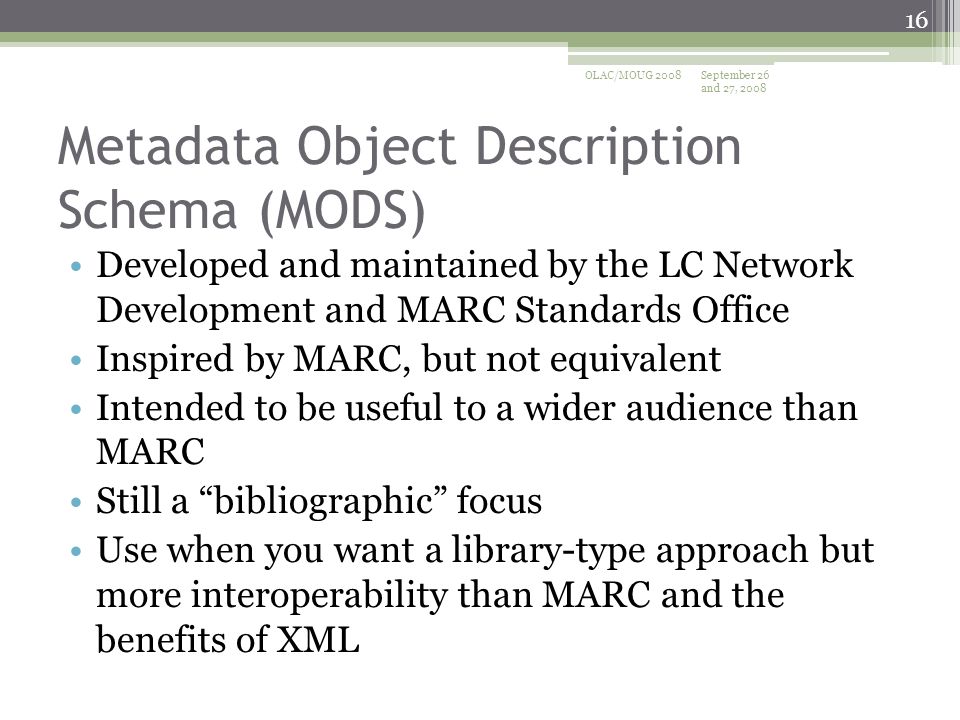 16

OLAC/MOUG 2008 September 26 and 27, 2008

Metadata Object Description Schema (MODS)

• Developed and maintained by the LC Network Development and MARC Standards Office
• Inspired by MARC, but not equivalent
• Intended to be useful to a wider audience than MARC
• Still a “bibliographic” focus
• Use when you want a library-type approach but more interoperability than MARC and the benefits of XML